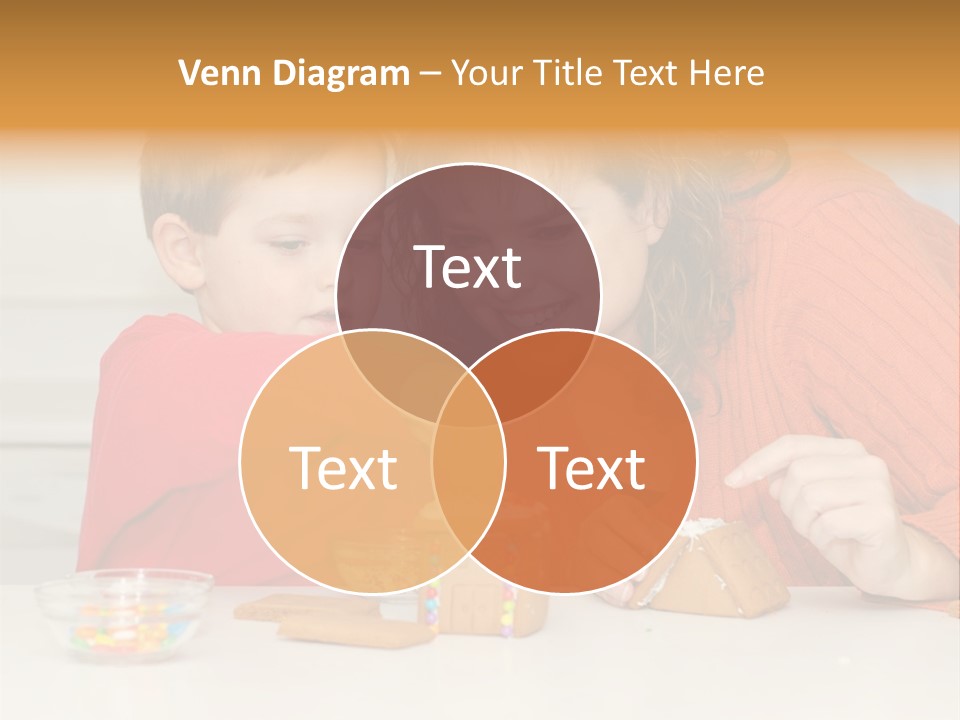 Venn Diagram – Your Title Text Here

Text

Text

Text